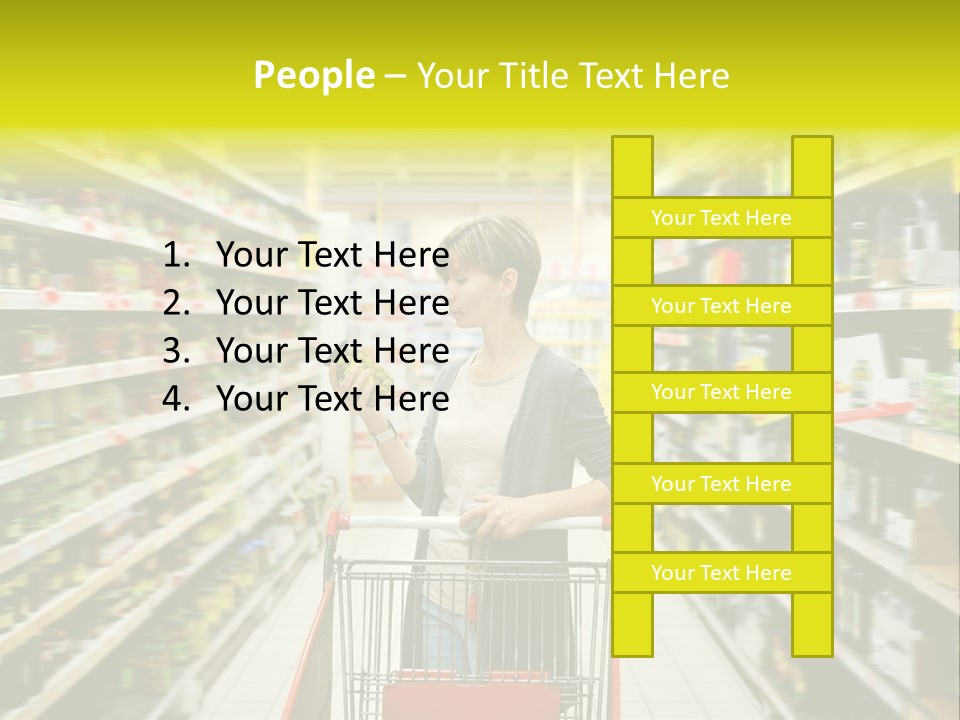 People – Your Title Text Here

1. Your Text Here
2. Your Text Here
3. Your Text Here
4. Your Text Here

Your Text Here

Your Text Here

Your Text Here

Your Text Here

Your Text Here